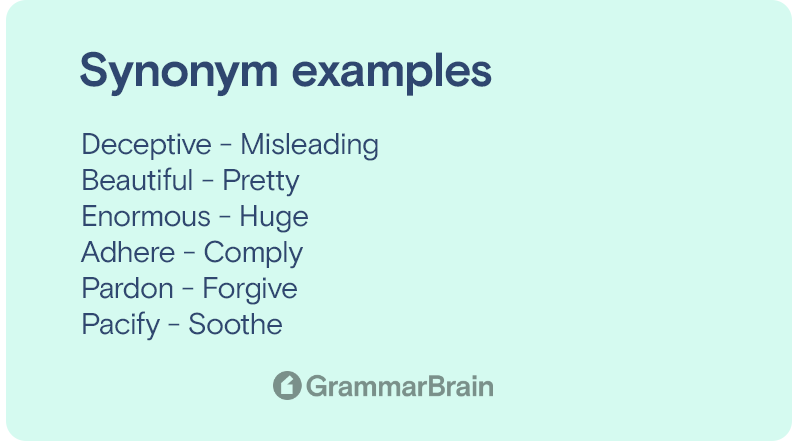 Synonym examples

Deceptive - Misleading
Beautiful - Pretty
Enormous - Huge
Adhere - Comply
Pardon - Forgive
Pacify - Soothe

GrammarBrain